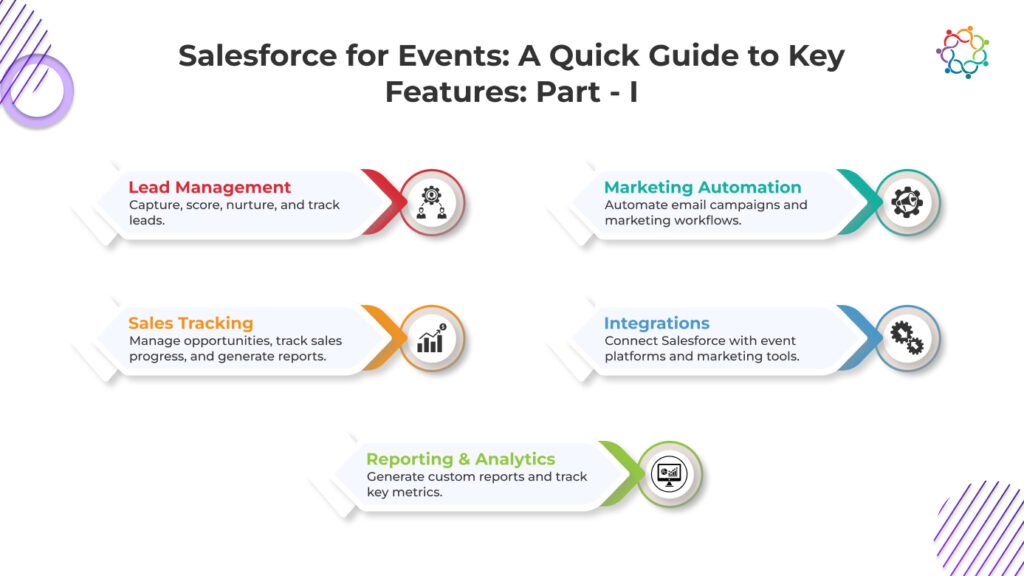 Salesforce for Events: A Quick Guide to Key Features: Part - I

Lead Management
Capture, score, nurture, and track leads.

Marketing Automation
Automate email campaigns and marketing workflows.

Sales Tracking
Manage opportunities, track sales progress, and generate reports.

Integrations
Connect Salesforce with event platforms and marketing tools.

Reporting & Analytics
Generate custom reports and track key metrics.